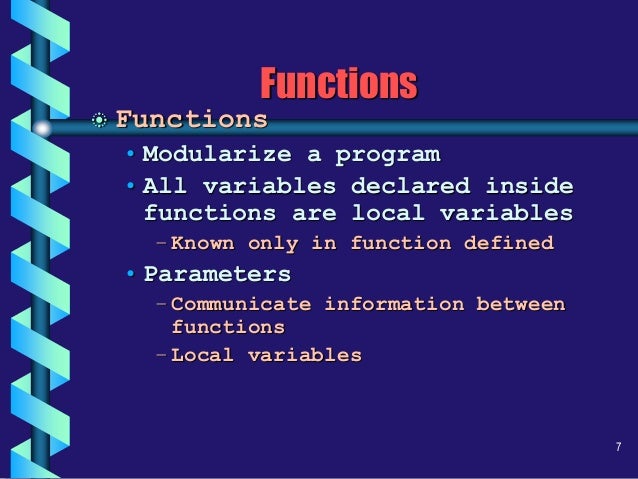 Functions

Functions
• Modularize a program
• All variables declared inside functions are local variables
– Known only in function defined
• Parameters
– Communicate information between functions
– Local variables

7